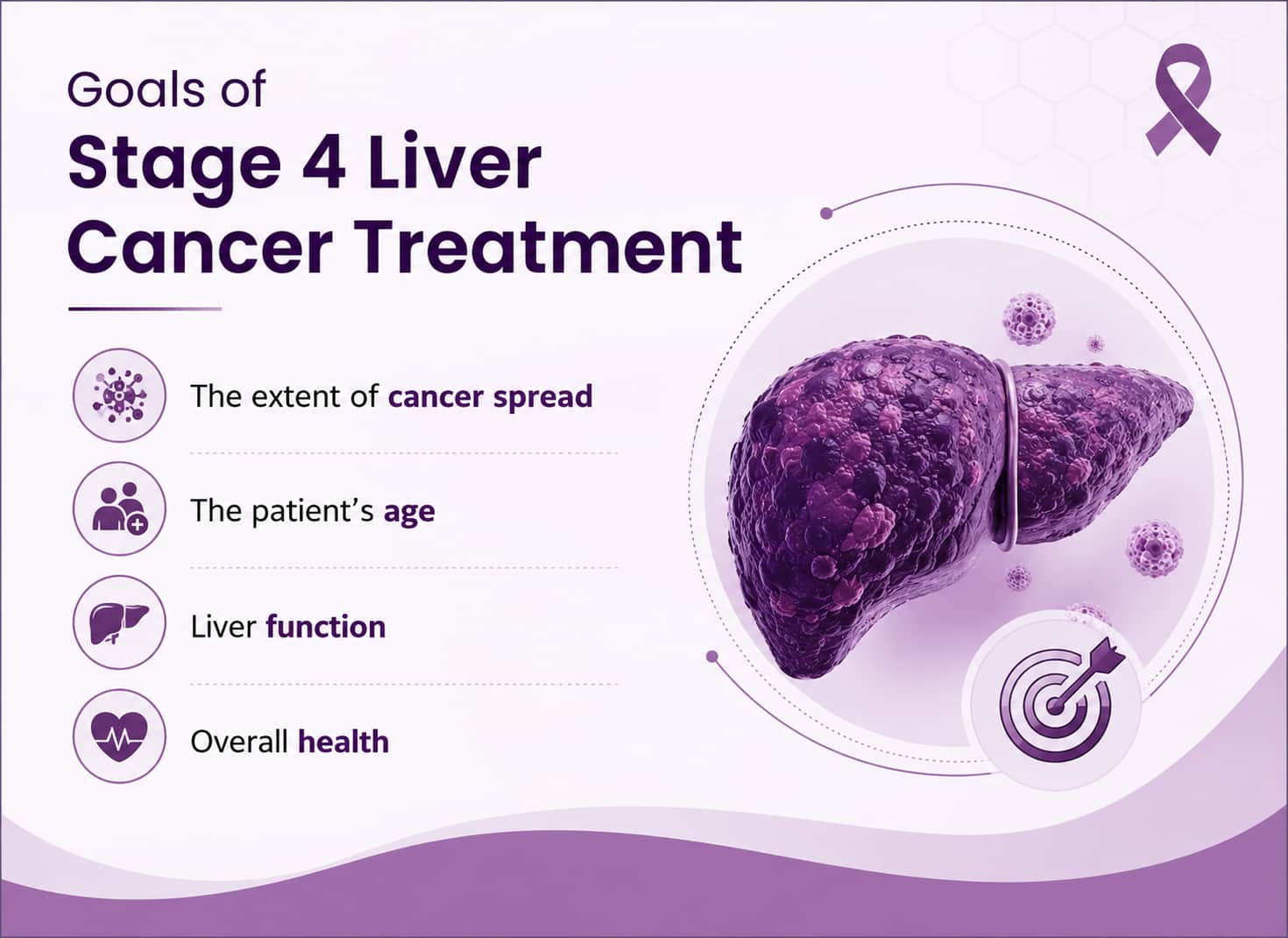 Goals of
Stage 4 Liver Cancer Treatment

The extent of cancer spread

The patient's age

Liver function

Overall health